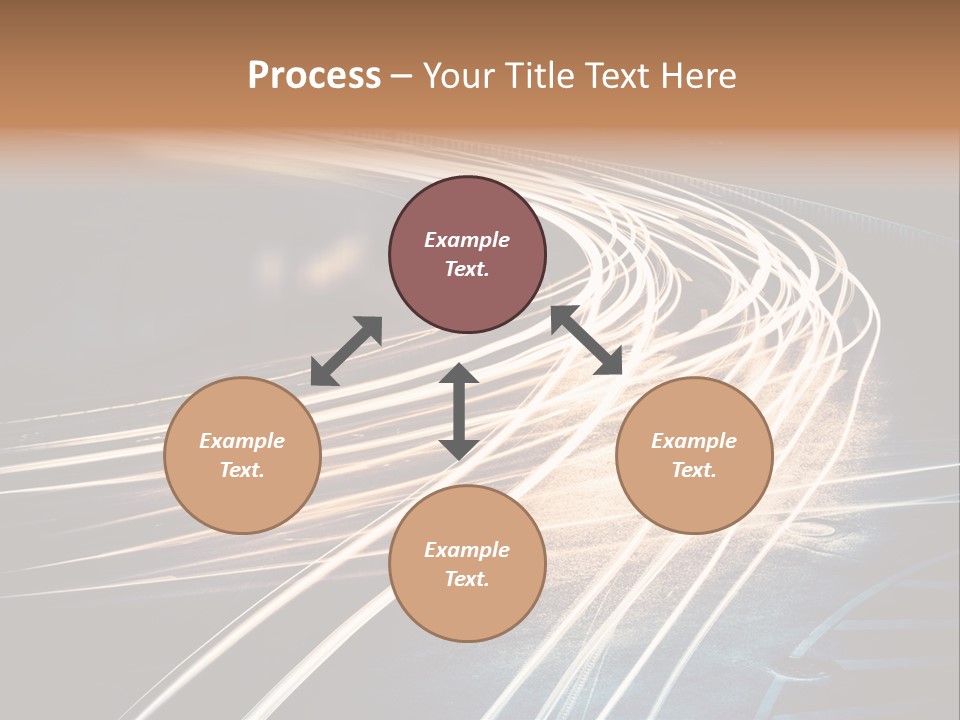 Process – Your Title Text Here

Example Text.

Example Text.

Example Text.

Example Text.